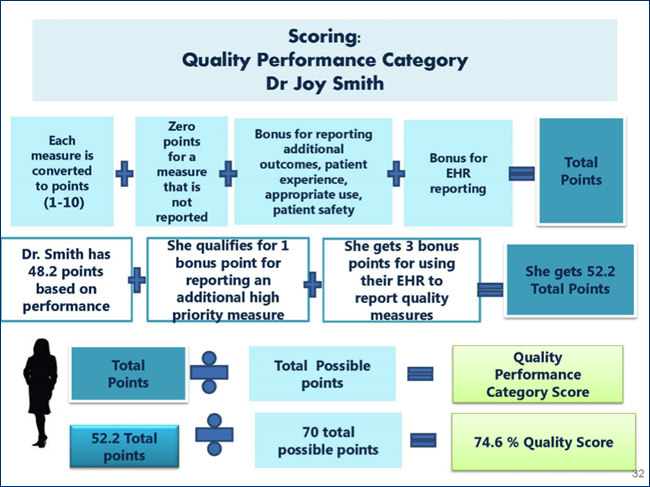 Scoring:
Quality Performance Category
Dr Joy Smith

Each measure is converted to points (1-10)

Zero points for a measure that is not reported

Bonus for reporting additional outcomes, patient experience, appropriate use, patient safety

Bonus for EHR reporting

Total Points

Dr. Smith has 48.2 points based on performance

She qualifies for 1 bonus point for reporting an additional high priority measure

She gets 3 bonus points for using their EHR to report quality measures

She gets 52.2 Total Points

Total Points

Total Possible points

Quality Performance Category Score

52.2 Total points

70 total possible points

74.6 % Quality Score

32